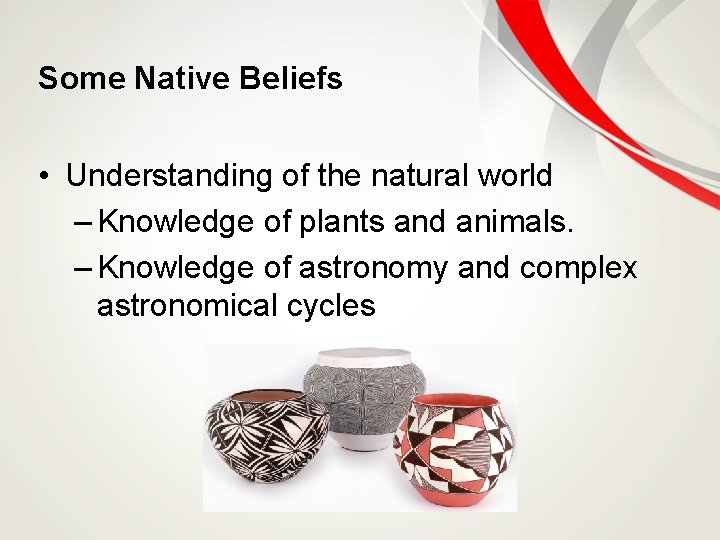 Some Native Beliefs

• Understanding of the natural world
– Knowledge of plants and animals.
– Knowledge of astronomy and complex astronomical cycles